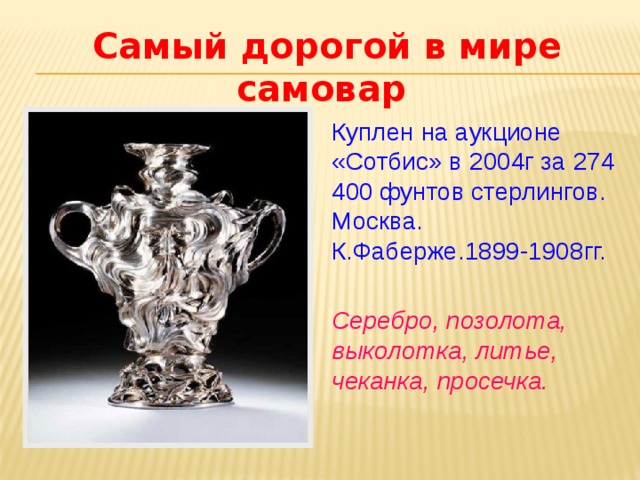 Самый дорогой в мире самовар

Куплен на аукционе «Сотбис» в 2004г за 274 400 фунтов стерлингов. Москва. К.Фаберже.1899-1908гг.

Серебро, позолота, выколотка, литье, чеканка, просечка.